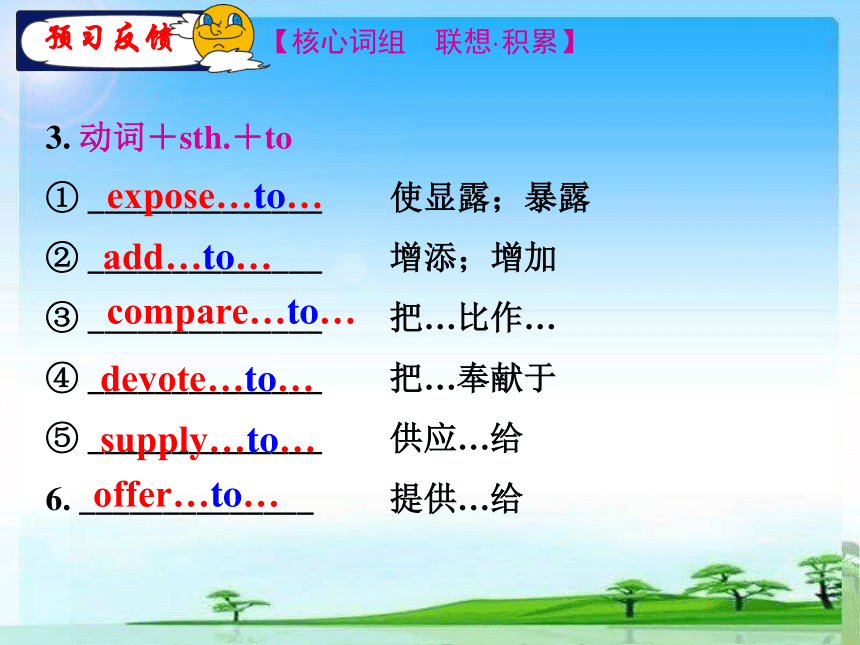 预习反馈 【核心词组 联想·积累】

3. 动词＋sth.＋to

① expose…to… 使显露；暴露

② add…to… 增添；增加

③ compare…to… 把…比作…

④ devote…to… 把…奉献于

⑤ supply…to… 供应…给

6. offer…to… 提供…给